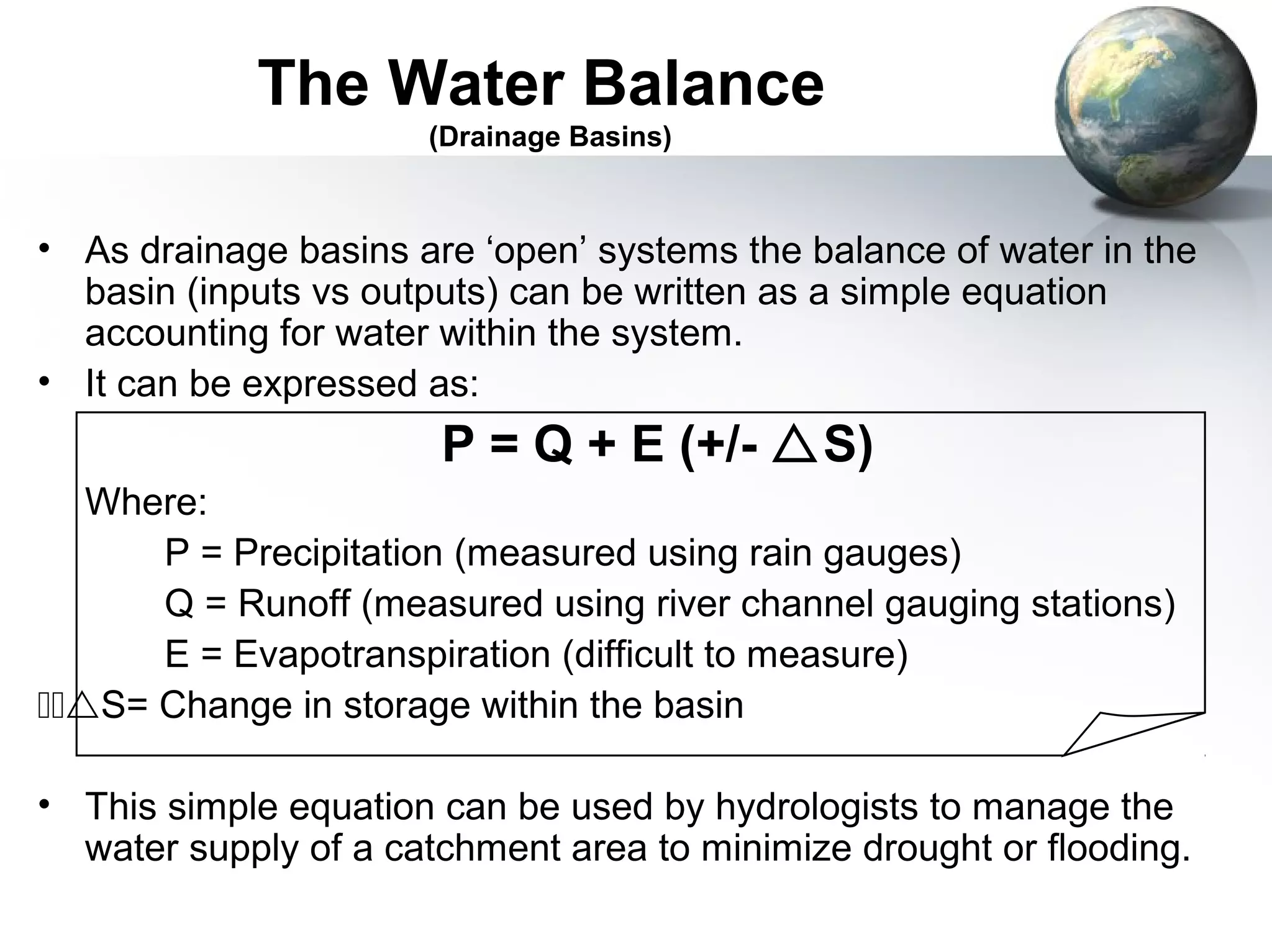 The Water Balance
(Drainage Basins)

• As drainage basins are ‘open’ systems the balance of water in the basin (inputs vs outputs) can be written as a simple equation accounting for water within the system.
• It can be expressed as:

P = Q + E (+/- △S)

Where:
P = Precipitation (measured using rain gauges)
Q = Runoff (measured using river channel gauging stations)
E = Evapotranspiration (difficult to measure)
△S= Change in storage within the basin

• This simple equation can be used by hydrologists to manage the water supply of a catchment area to minimize drought or flooding.